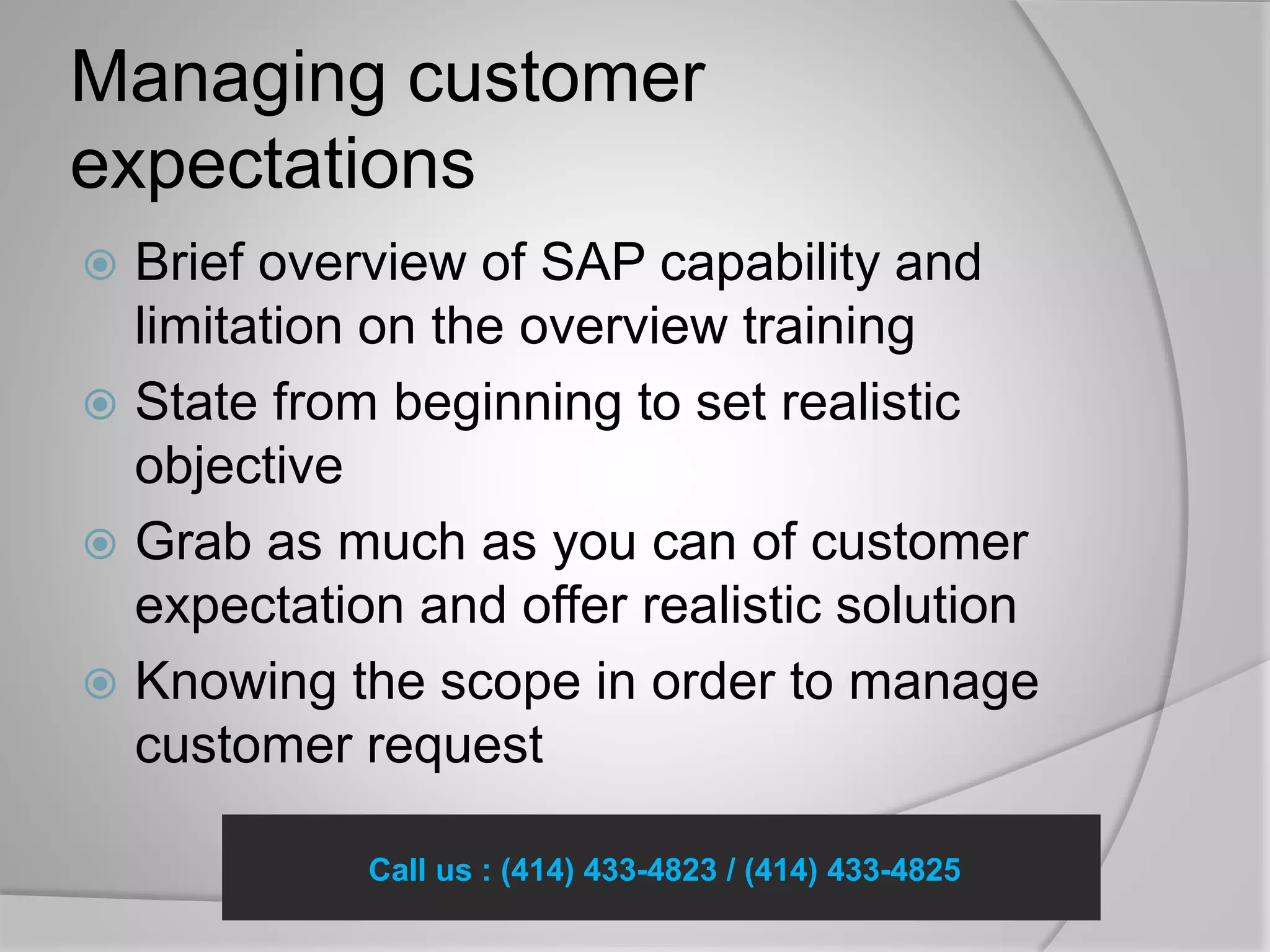 Managing customer expectations

Brief overview of SAP capability and limitation on the overview training

State from beginning to set realistic objective

Grab as much as you can of customer expectation and offer realistic solution

Knowing the scope in order to manage customer request

Call us : (414) 433-4823 / (414) 433-4825